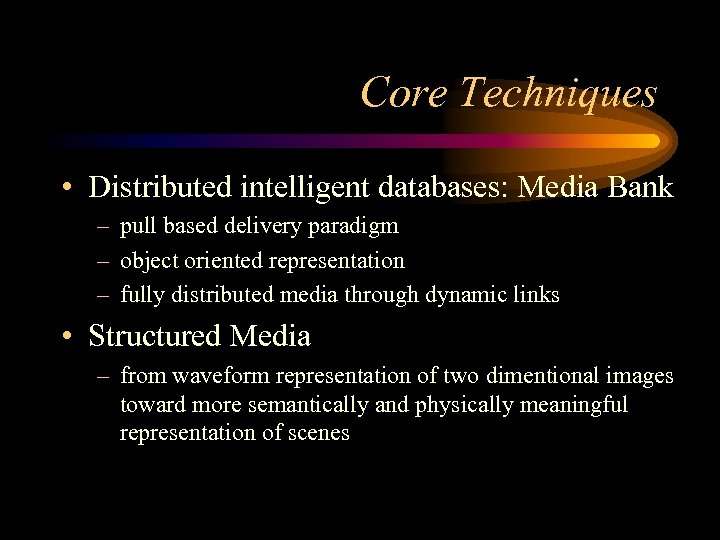 Core Techniques

• Distributed intelligent databases: Media Bank
– pull based delivery paradigm
– object oriented representation
– fully distributed media through dynamic links

• Structured Media
– from waveform representation of two dimentional images toward more semantically and physically meaningful representation of scenes